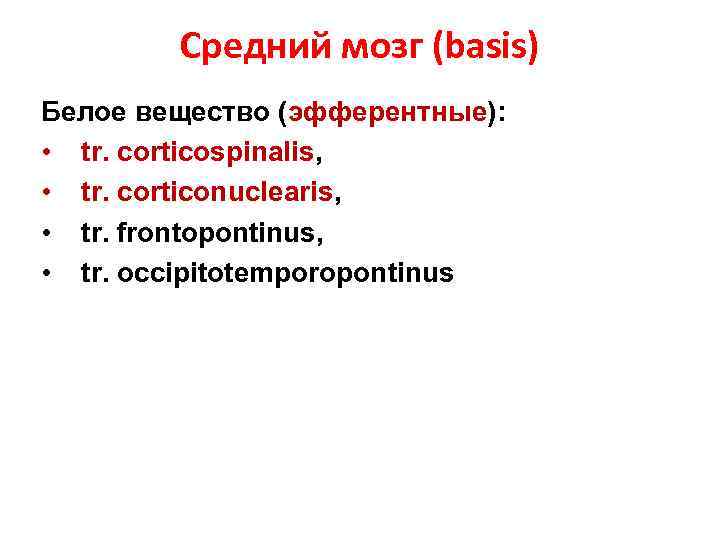 Средний мозг (basis)

Белое вещество (эфферентные):
• tr. corticospinalis,
• tr. corticonuclearis,
• tr. frontopontinus,
• tr. occipitotemporopontinus